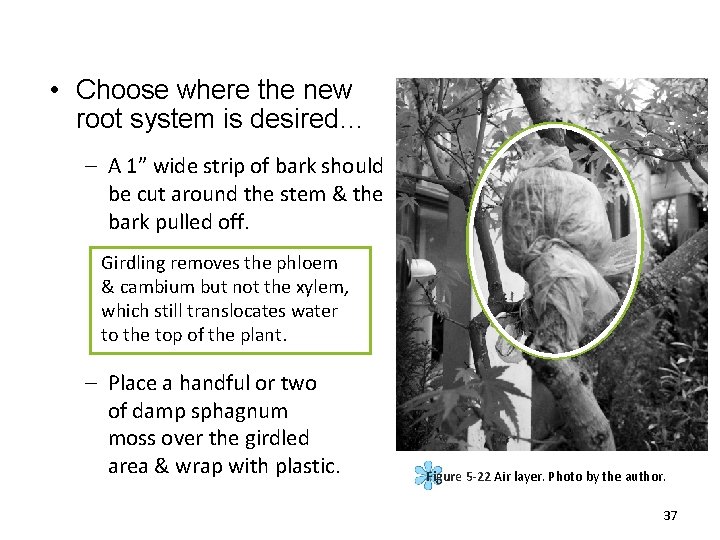 • Choose where the new root system is desired…

– A 1” wide strip of bark should be cut around the stem & the bark pulled off.

Girdling removes the phloem & cambium but not the xylem, which still translocates water to the top of the plant.

– Place a handful or two of damp sphagnum moss over the girdled area & wrap with plastic.

Figure 5-22 Air layer. Photo by the author.

37